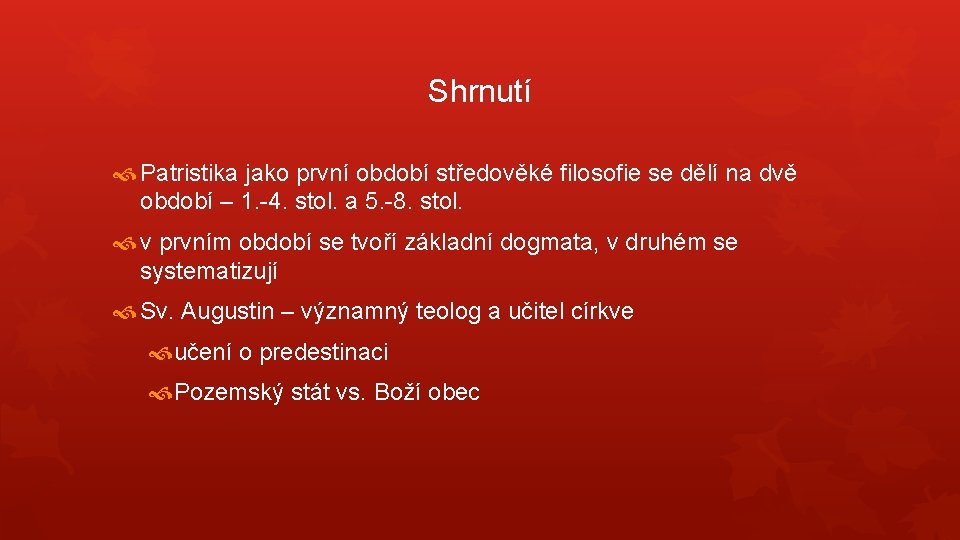 Shrnutí

Patristika jako první období středověké filosofie se dělí na dvě období – 1.-4. stol. a 5.-8. stol.

v prvním období se tvoří základní dogmata, v druhém se systematizují

Sv. Augustin – významný teolog a učitel církve

učení o predestinaci

Pozemský stát vs. Boží obec